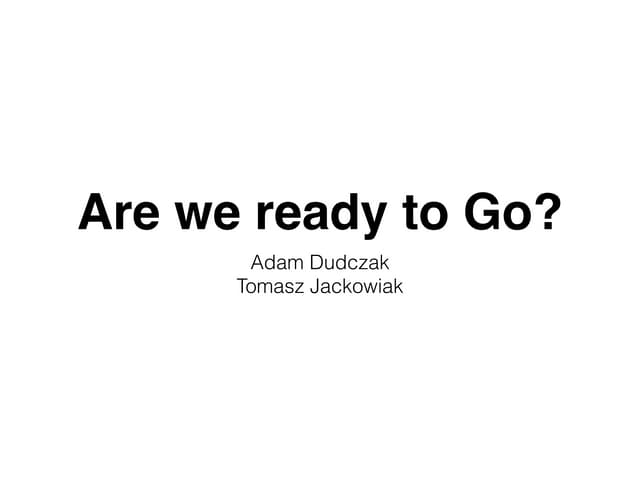 Are we ready to Go?

Adam Dudczak
Tomasz Jackowiak